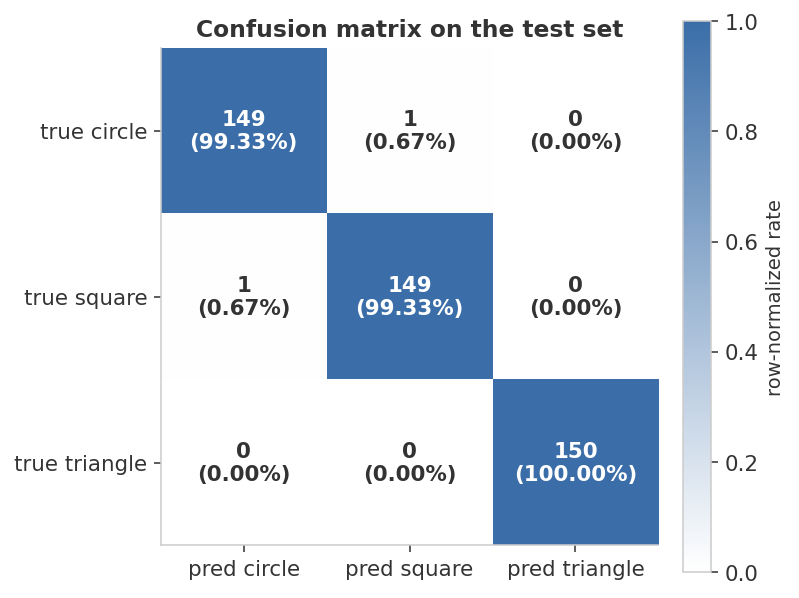 Confusion matrix on the test set

| | pred circle | pred square | pred triangle |
|---|---|---|---|
| true circle | 149 (99.33%) | 1 (0.67%) | 0 (0.00%) |
| true square | 1 (0.67%) | 149 (99.33%) | 0 (0.00%) |
| true triangle | 0 (0.00%) | 0 (0.00%) | 150 (100.00%) |

1.0
0.8
0.6
0.4
0.2
0.0
row-normalized rate